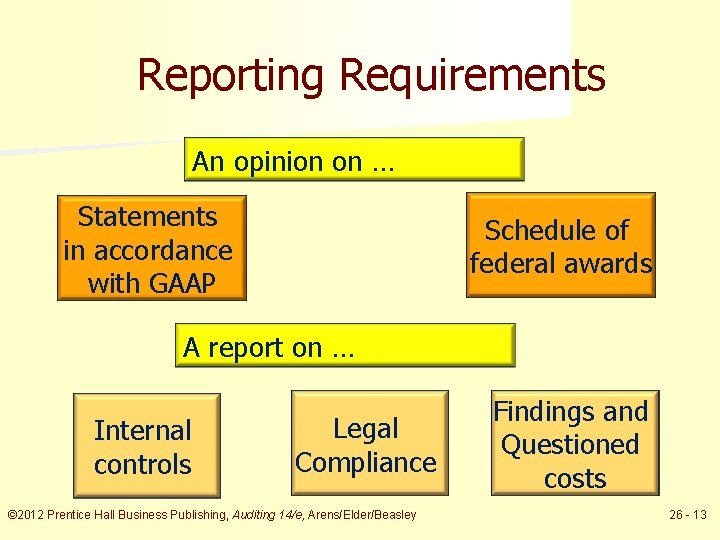 Reporting Requirements

An opinion on …

Statements in accordance with GAAP

Schedule of federal awards

A report on …

Internal controls

Legal Compliance

Findings and Questioned costs

©2012 Prentice Hall Business Publishing, Auditing 14/e, Arens/Elder/Beasley

26 - 13